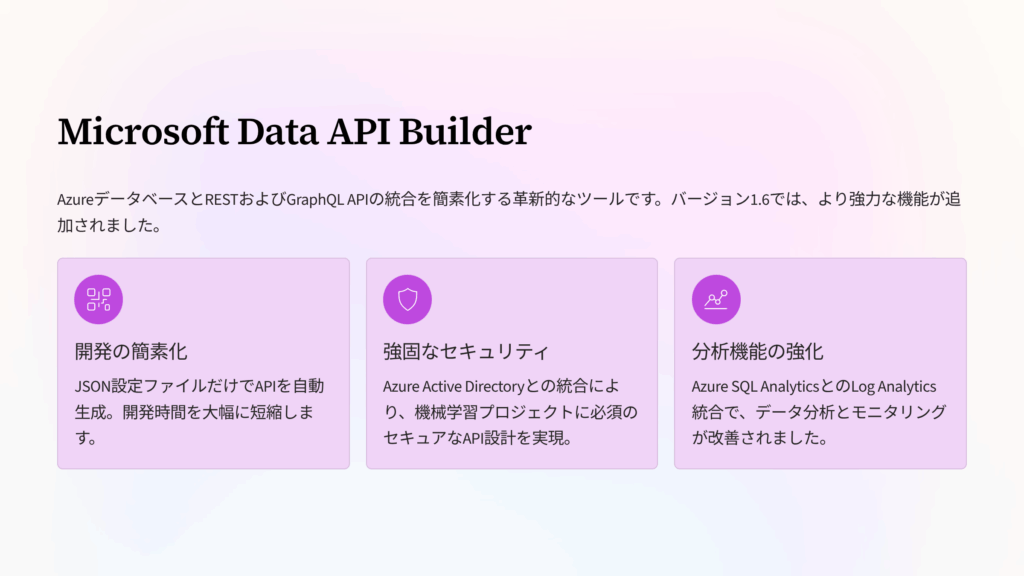 Microsoft Data API Builder

AzureデータベースとRESTおよびGraphQL APIの統合を簡素化する革新的なツールです。バージョン1.6では、より強力な機能が追加されました。

開発の簡素化

JSON設定ファイルだけでAPIを自動生成。開発時間を大幅に短縮します。

強固なセキュリティ

Azure Active Directoryとの統合により、機械学習プロジェクトに必須のセキュアなAPI設計を実現。

分析機能の強化

Azure SQL AnalyticsとのLog Analytics統合で、データ分析とモニタリングが改善されました。